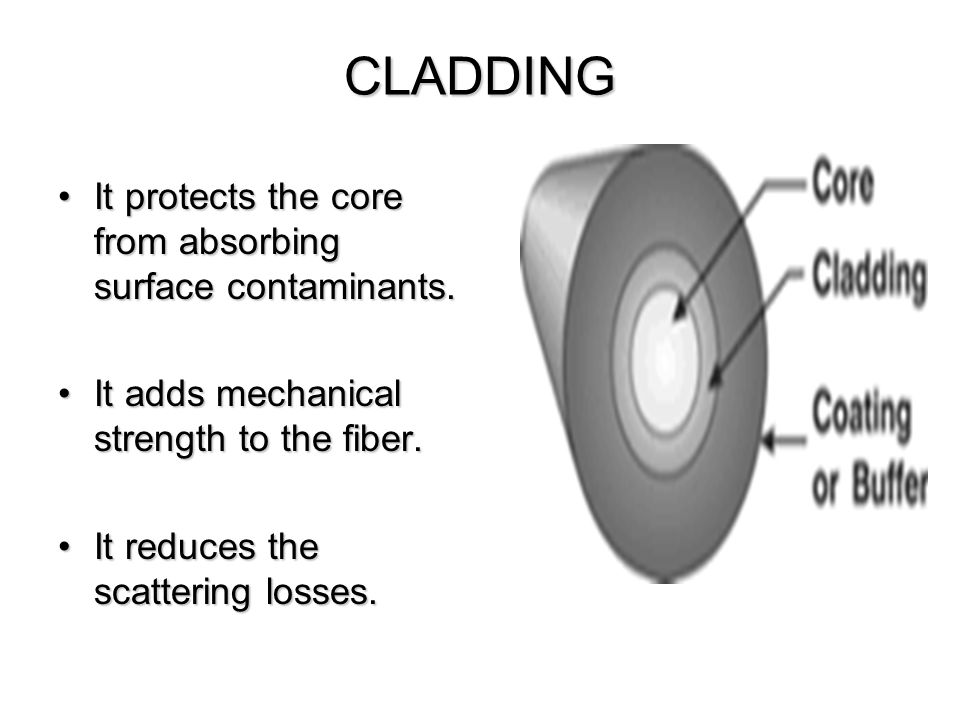 CLADDING

• It protects the core from absorbing surface contaminants.

• It adds mechanical strength to the fiber.

• It reduces the scattering losses.

Core

Cladding

Coating or Buffer